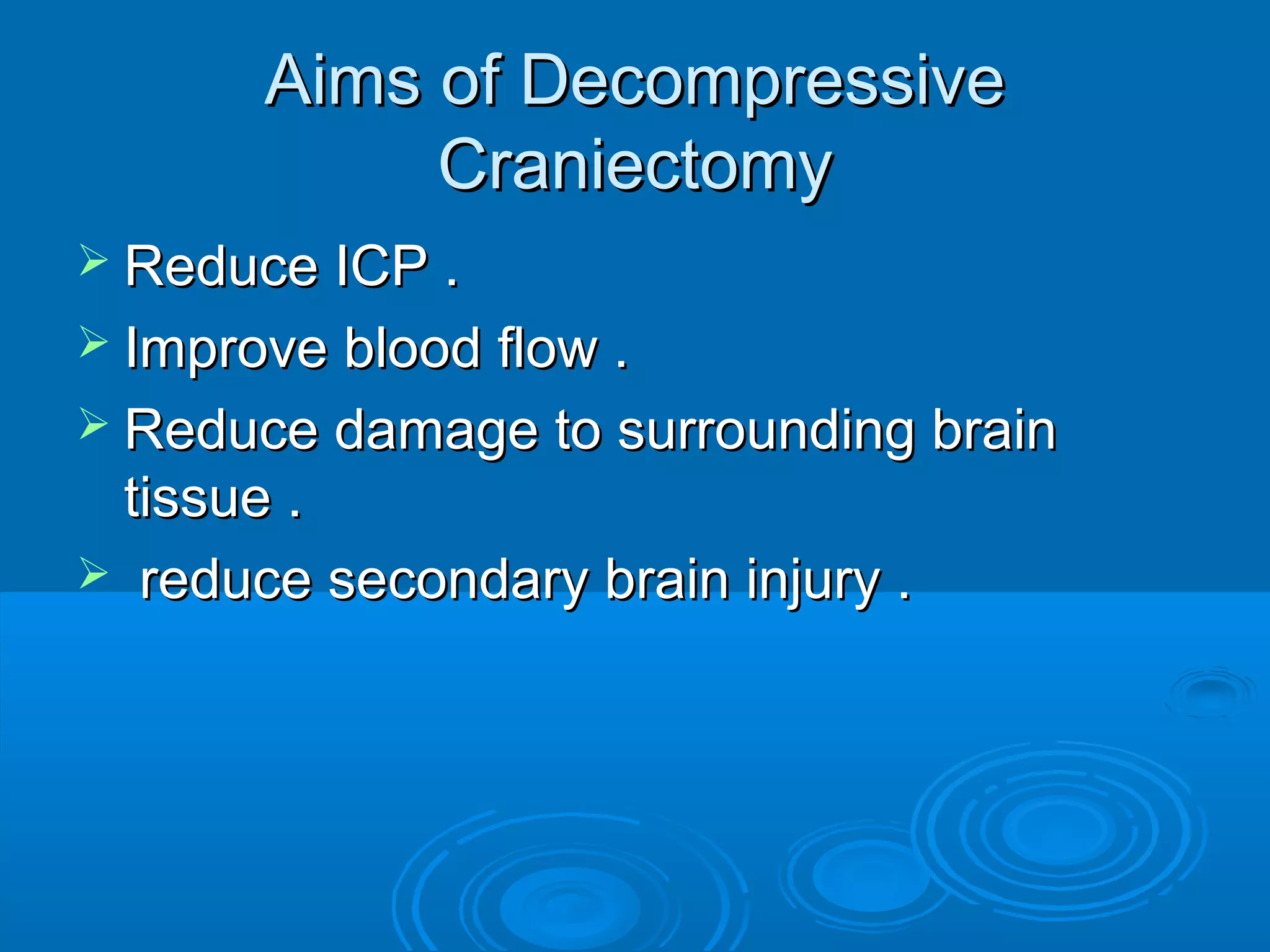 Aims of Decompressive Craniectomy

➢ Reduce ICP .

➢ Improve blood flow .

➢ Reduce damage to surrounding brain tissue .

➢ reduce secondary brain injury .